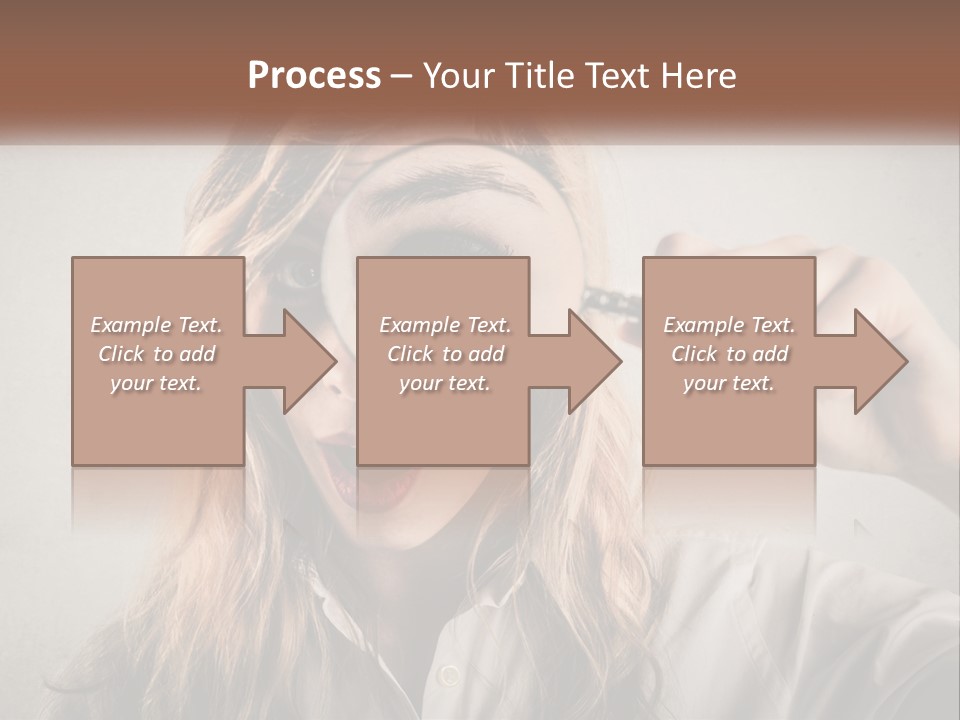 Process – Your Title Text Here

Example Text. Click to add your text.

Example Text. Click to add your text.

Example Text. Click to add your text.